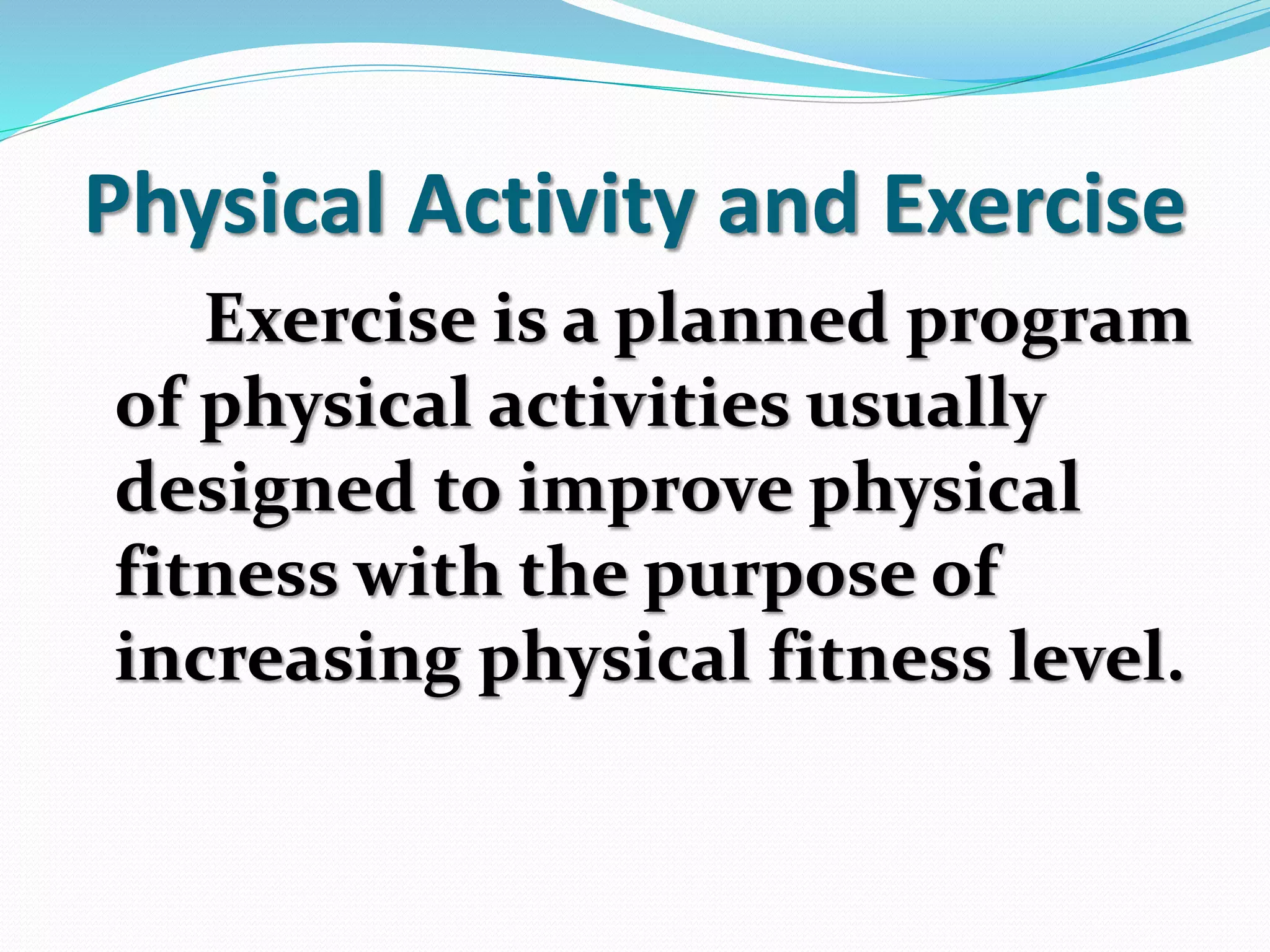 Physical Activity and Exercise

Exercise is a planned program of physical activities usually designed to improve physical fitness with the purpose of increasing physical fitness level.